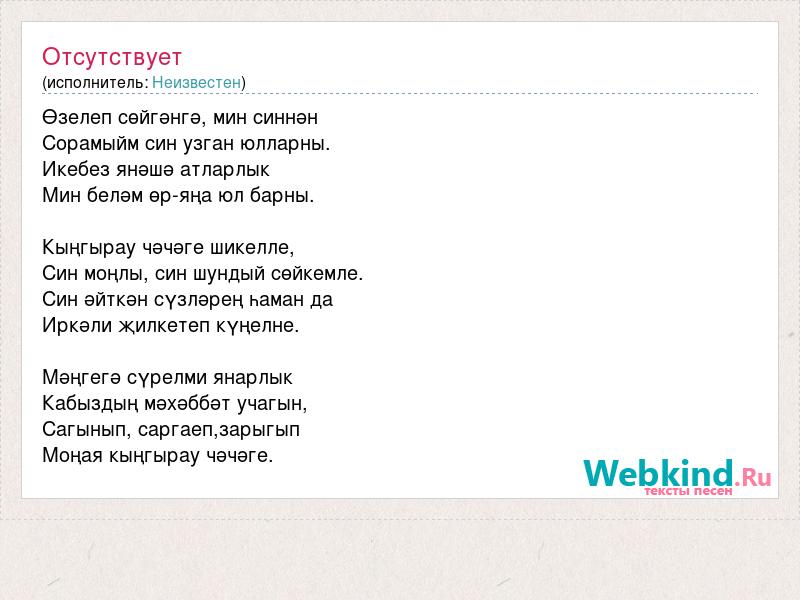 Отсутствует
(исполнитель: Неизвестен)

Өзелеп сөйгәнгә, мин синнән
Сорамыйм син узган юлларны.
Икебез янәшә атларлык
Мин беләм өр-яңа юл барны.

Кыңгырау чәчәге шикелле,
Син моңлы, син шундый сөйкемле.
Син әйткән сүзләрең һаман да
Иркәли җилкетеп күңелне.

Мәңгегә сүрелми янарлык
Кабыздың мәхәббәт учагын,
Сагынып, саргаеп,зарыгып
Моңая кыңгырау чәчәге.

Webkind.Ru
тексты песен